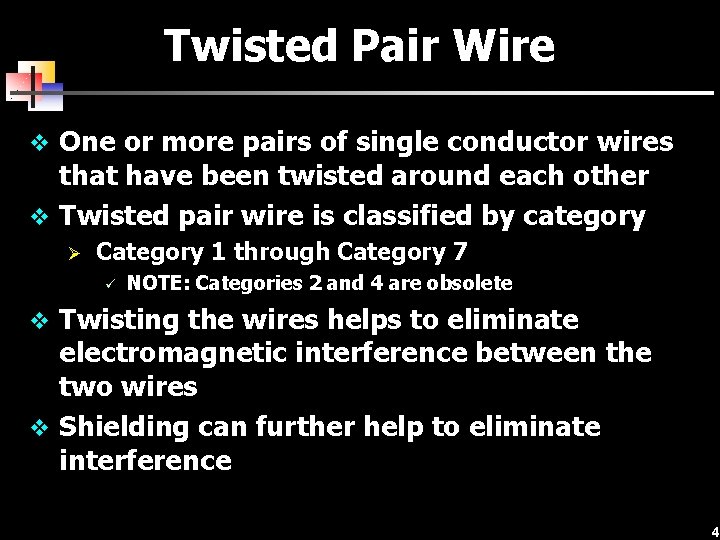 Twisted Pair Wire

❖ One or more pairs of single conductor wires that have been twisted around each other

❖ Twisted pair wire is classified by category

➢ Category 1 through Category 7

✓ NOTE: Categories 2 and 4 are obsolete

❖ Twisting the wires helps to eliminate electromagnetic interference between the two wires

❖ Shielding can further help to eliminate interference

4